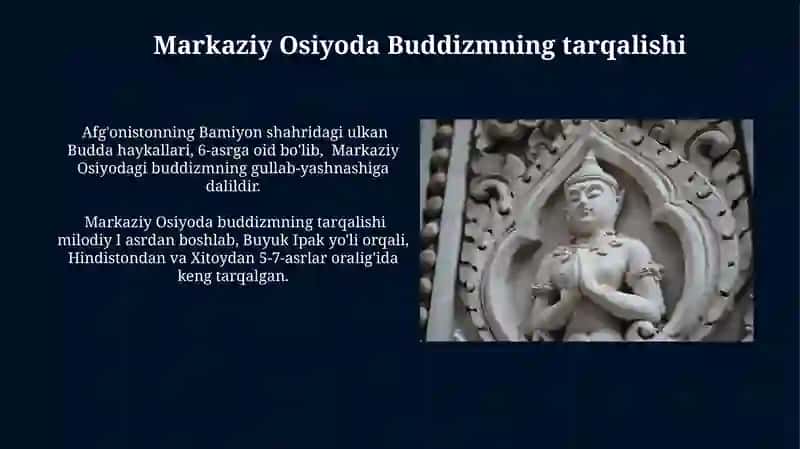 Markaziy Osiyoda Buddizmning tarqalishi

Afg'onistonning Bamiyon shahridagi ulkan Budda haykallari, 6-asrga oid bo'lib, Markaziy Osiyodagi buddizmning gullab-yashnashiga dalildir.

Markaziy Osiyoda buddizmning tarqalishi milodiy I asrdan boshlab, Buyuk Ipak yo'li orqali, Hindistondan va Xitoydan 5-7-asrlar oralig'ida keng tarqalgan.